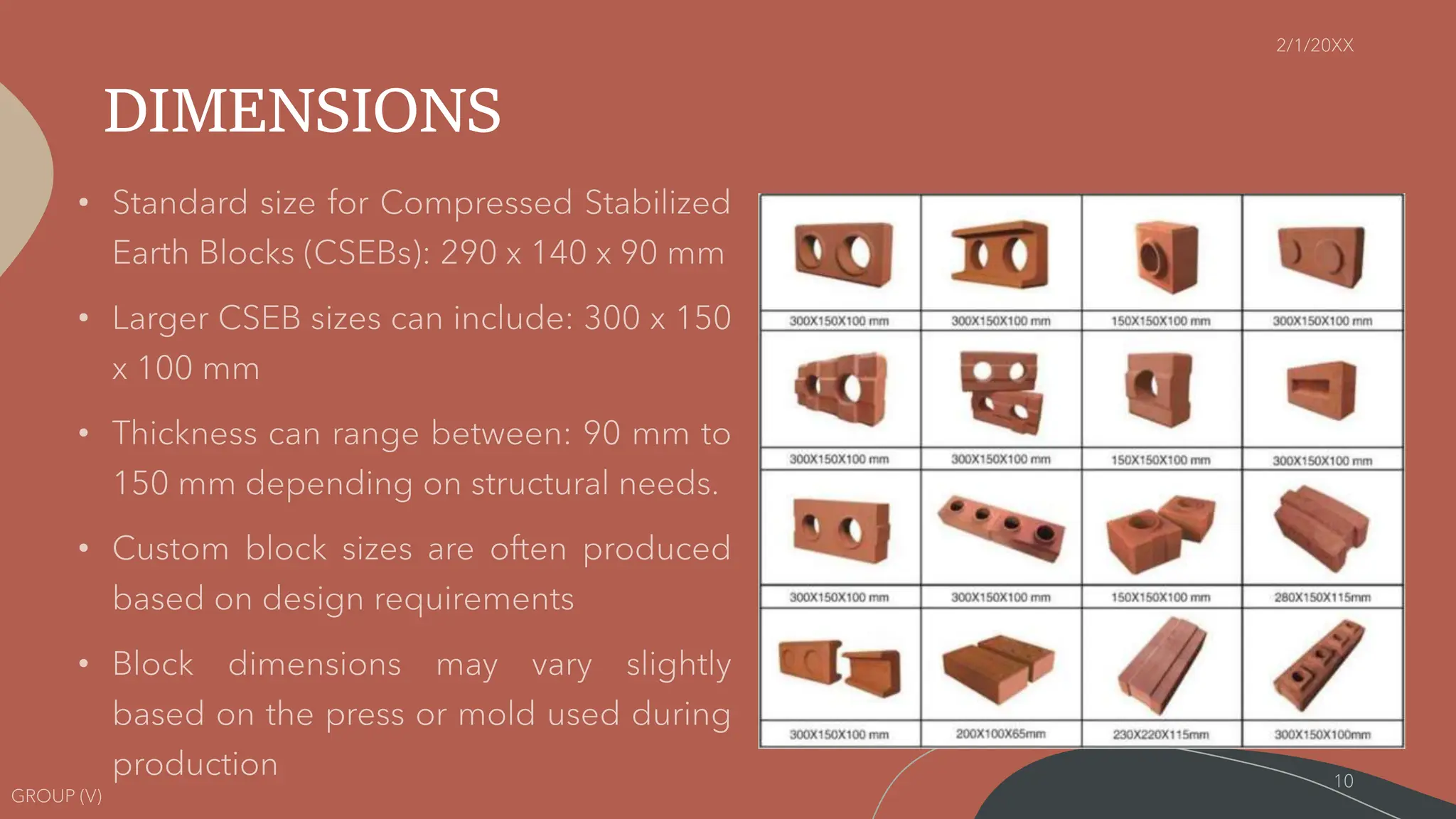 2/1/20XX

DIMENSIONS

• Standard size for Compressed Stabilized Earth Blocks (CSEBs): 290 x 140 x 90 mm

• Larger CSEB sizes can include: 300 x 150 x 100 mm

• Thickness can range between: 90 mm to 150 mm depending on structural needs.

• Custom block sizes are often produced based on design requirements

• Block dimensions may vary slightly based on the press or mold used during production

| 300X150X100 mm | 300X150X100 mm | 150X150X100 mm | 300X150X100 mm |
|---|---|---|---|
| 300X150X100 mm | 300X150X100 mm | 150X150X100 mm | 300X150X100 mm |
| 300X150X100 mm | 300X150X100 mm | 150X150X100 mm | 280X150X115mm |
| 300X150X100 mm | 200X100X65mm | 230X220X115mm | 300X150X100mm |

GROUP (V)

10